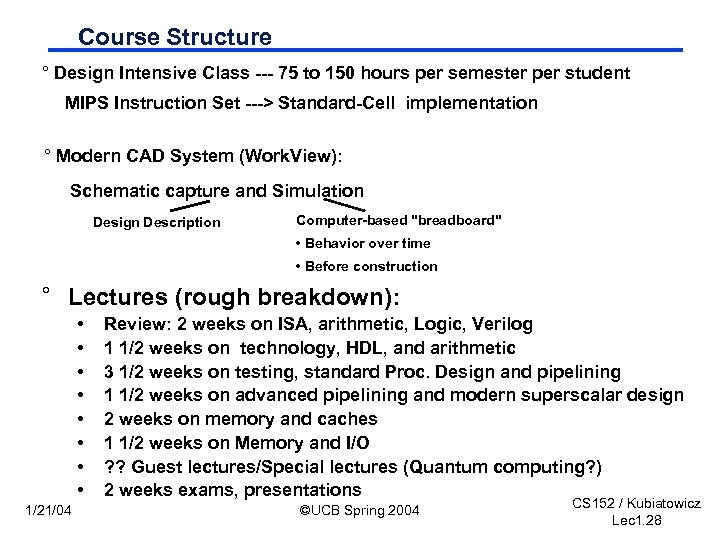 Course Structure

° Design Intensive Class --- 75 to 150 hours per semester per student

MIPS Instruction Set ---> Standard-Cell implementation

° Modern CAD System (WorkView):

Schematic capture and Simulation

Design Description

Computer-based "breadboard"

• Behavior over time

• Before construction

° Lectures (rough breakdown):

• Review: 2 weeks on ISA, arithmetic, Logic, Verilog
• 1 1/2 weeks on technology, HDL, and arithmetic
• 3 1/2 weeks on testing, standard Proc. Design and pipelining
• 1 1/2 weeks on advanced pipelining and modern superscalar design
• 2 weeks on memory and caches
• 1 1/2 weeks on Memory and I/O
• ?? Guest lectures/Special lectures (Quantum computing?)
• 2 weeks exams, presentations

1/21/04

©UCB Spring 2004

CS152 / Kubiatowicz
Lec1.28